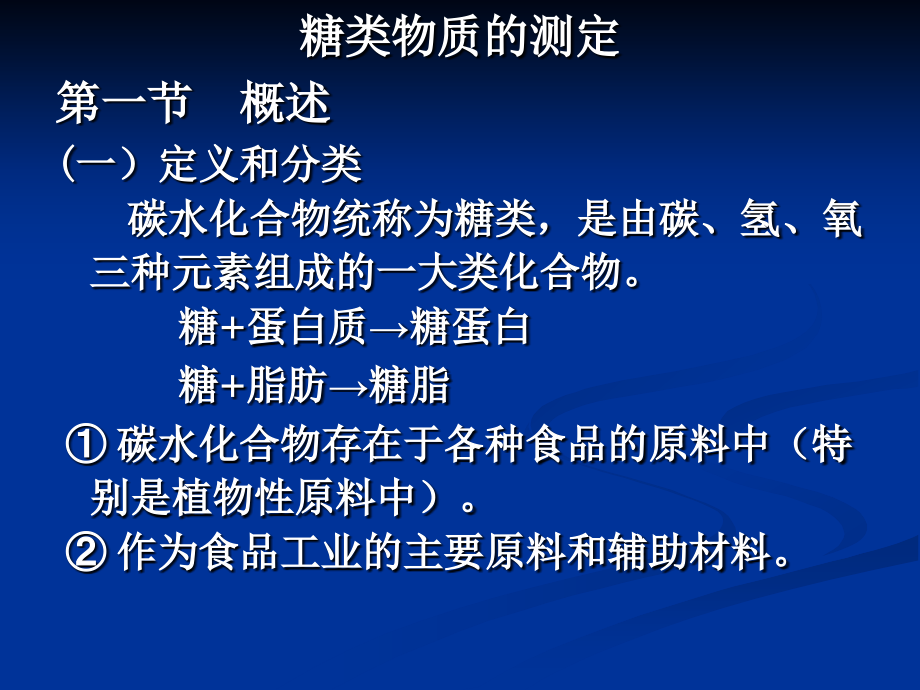 糖类物质的测定

第一节　概述

（一）定义和分类

碳水化合物统称为糖类，是由碳、氢、氧三种元素组成的一大类化合物。

糖+蛋白质→糖蛋白

糖+脂肪→糖脂

① 碳水化合物存在于各种食品的原料中（特别是植物性原料中）。

② 作为食品工业的主要原料和辅助材料。